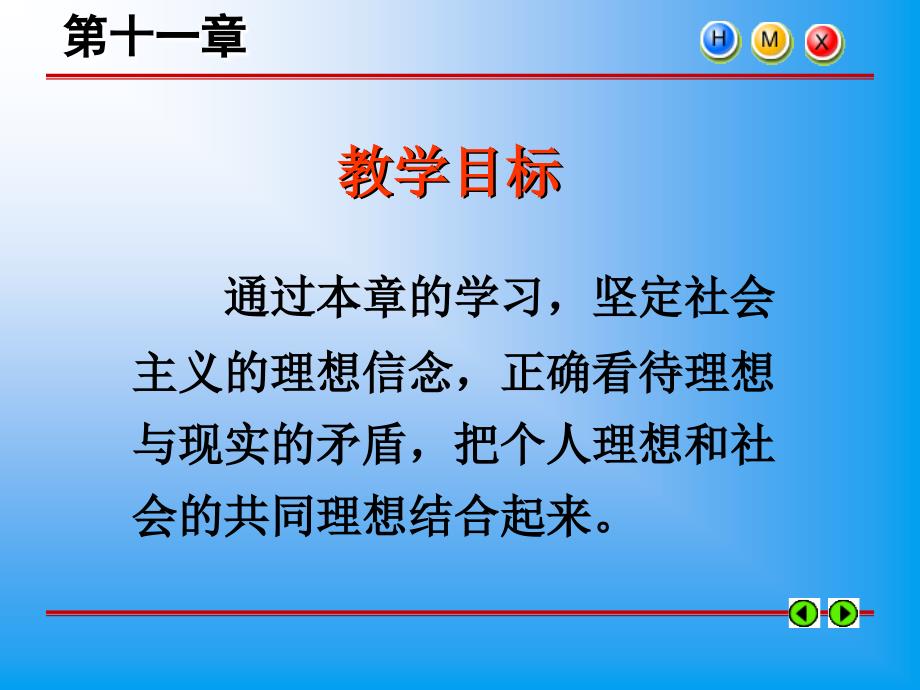 第十一章

H M X

教学目标

通过本章的学习，坚定社会主义的理想信念，正确看待理想与现实的矛盾，把个人理想和社会的共同理想结合起来。